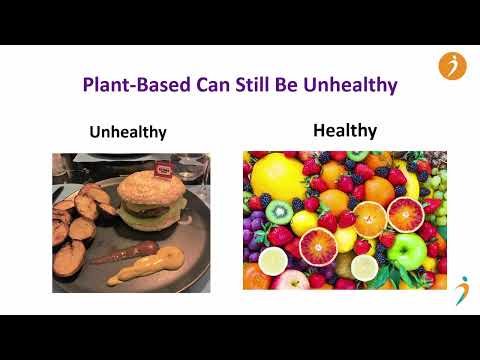 Plant-Based Can Still Be Unhealthy

Unhealthy

Healthy